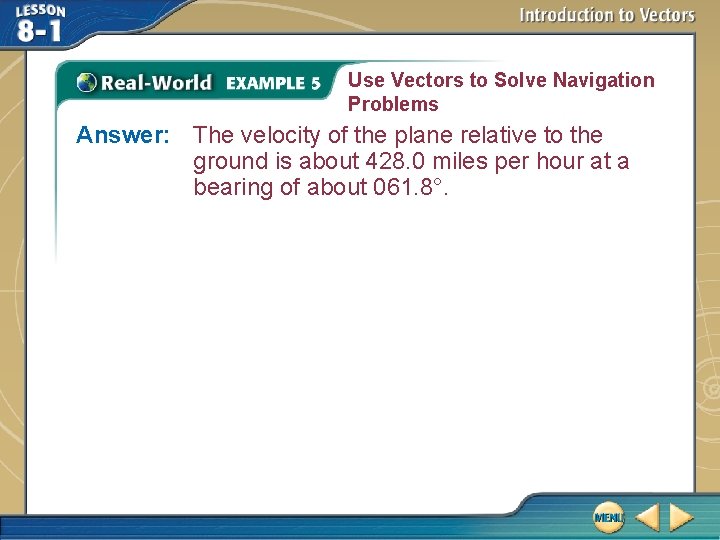 LESSON 8-1

Introduction to Vectors

Real-World EXAMPLE 5 Use Vectors to Solve Navigation Problems

Answer: The velocity of the plane relative to the ground is about 428.0 miles per hour at a bearing of about 061.8°.

MENU